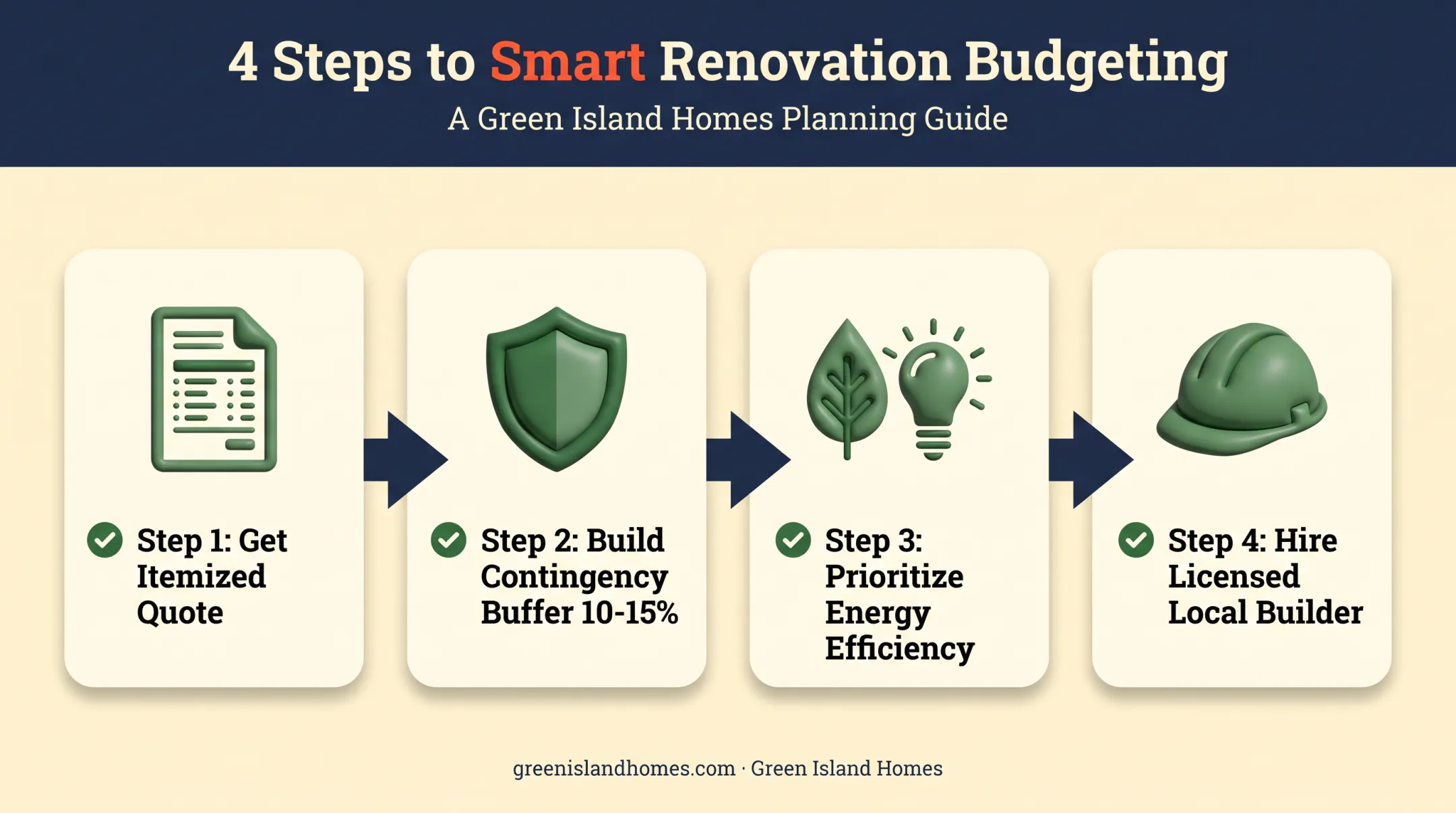 4 Steps to Smart Renovation Budgeting

A Green Island Homes Planning Guide

Step 1: Get Itemized Quote

Step 2: Build Contingency Buffer 10-15%

Step 3: Prioritize Energy Efficiency

Step 4: Hire Licensed Local Builder

greenislandhomes.com · Green Island Homes